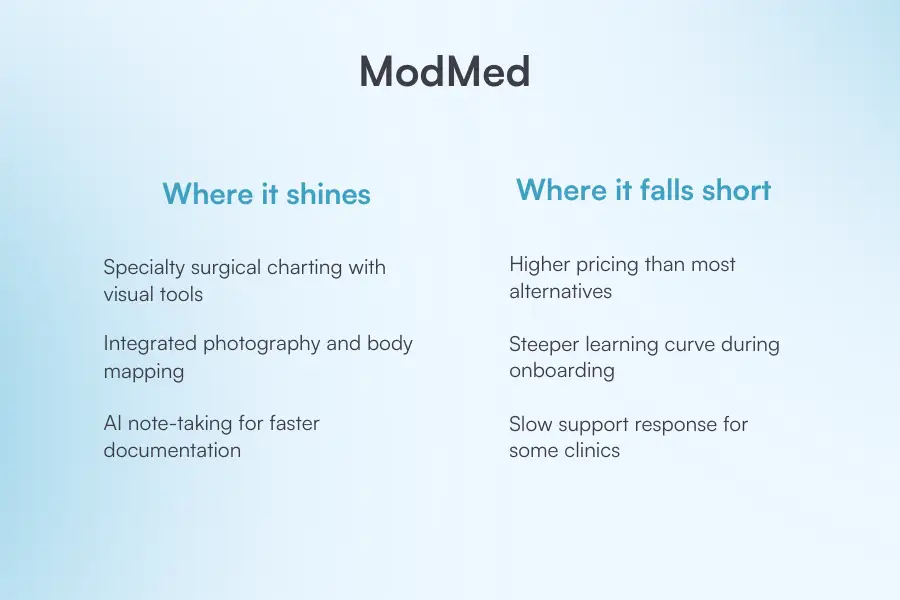 ModMed

Where it shines

Specialty surgical charting with visual tools

Integrated photography and body mapping

AI note-taking for faster documentation

Where it falls short

Higher pricing than most alternatives

Steeper learning curve during onboarding

Slow support response for some clinics